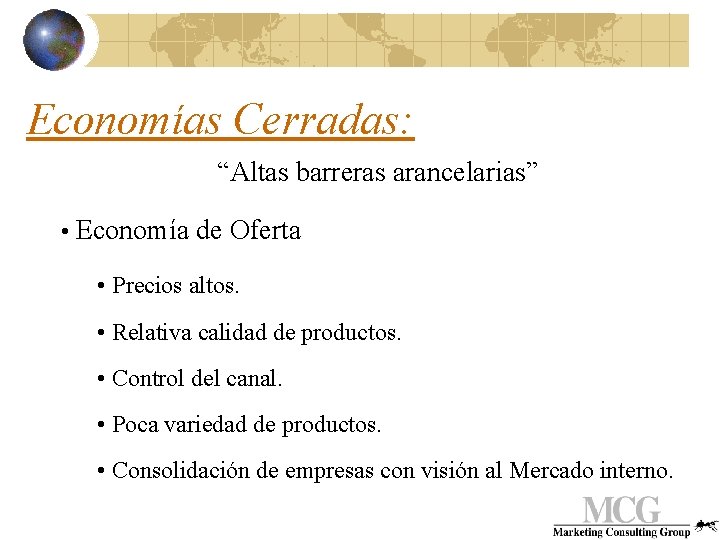 Economías Cerradas:

“Altas barreras arancelarias”

• Economía de Oferta

• Precios altos.

• Relativa calidad de productos.

• Control del canal.

• Poca variedad de productos.

• Consolidación de empresas con visión al Mercado interno.

MCG
Marketing Consulting Group